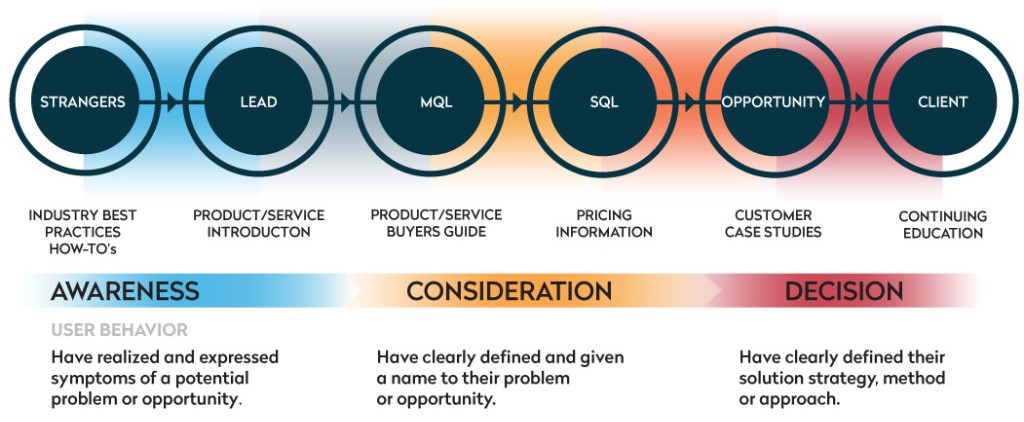 STRANGERS LEAD MQL SQL OPPORTUNITY CLIENT

INDUSTRY BEST PRACTICES HOW-TO's

PRODUCT/SERVICE INTRODUCTON

PRODUCT/SERVICE BUYERS GUIDE

PRICING INFORMATION

CUSTOMER CASE STUDIES

CONTINUING EDUCATION

AWARENESS

CONSIDERATION

DECISION

USER BEHAVIOR

Have realized and expressed symptoms of a potential problem or opportunity.

Have clearly defined and given a name to their problem or opportunity.

Have clearly defined their solution strategy, method or approach.